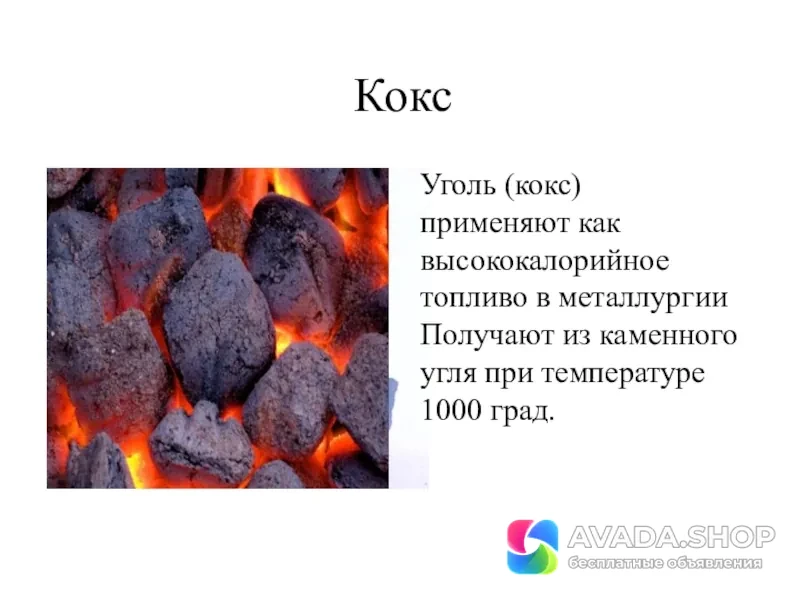 Кокс

Уголь (кокс) применяют как высококалорийное топливо в металлургии Получают из каменного угля при температуре 1000 град.

AVADA.SHOP
бесплатные объявления